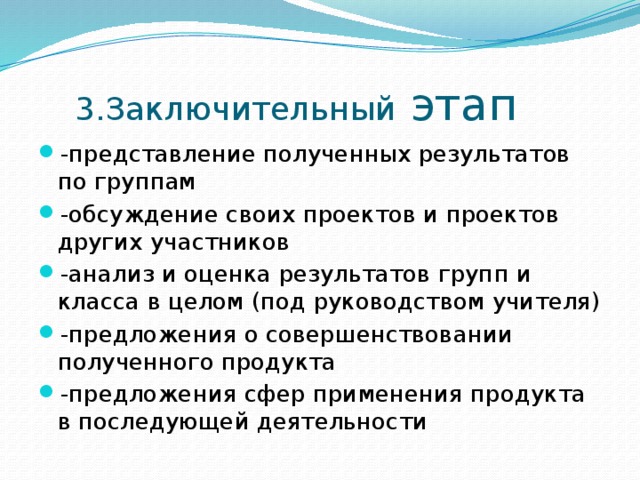 3.Заключительный этап

- -представление полученных результатов по группам
- -обсуждение своих проектов и проектов других участников
- -анализ и оценка результатов групп и класса в целом (под руководством учителя)
- -предложения о совершенствовании полученного продукта
- -предложения сфер применения продукта в последующей деятельности